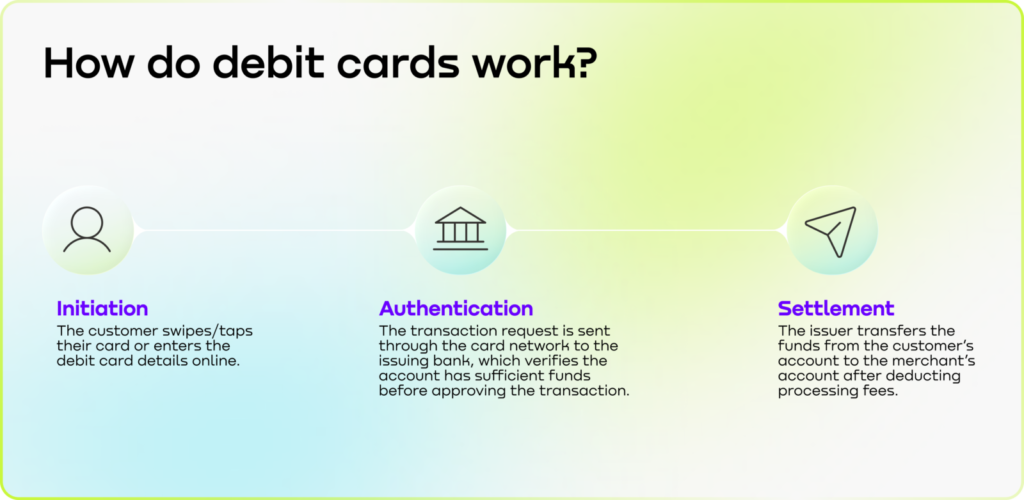 How do debit cards work?

Initiation
The customer swipes/taps their card or enters the debit card details online.

Authentication
The transaction request is sent through the card network to the issuing bank, which verifies the account has sufficient funds before approving the transaction.

Settlement
The issuer transfers the funds from the customer's account to the merchant's account after deducting processing fees.